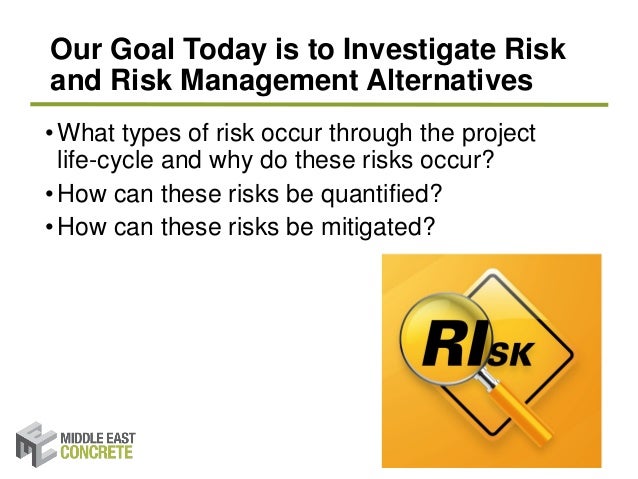 Our Goal Today is to Investigate Risk and Risk Management Alternatives

• What types of risk occur through the project life-cycle and why do these risks occur?
• How can these risks be quantified?
• How can these risks be mitigated?

RISK

MIDDLE EAST CONCRETE